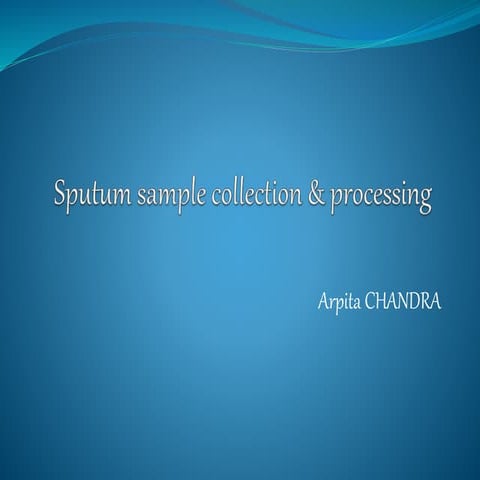 Sputum sample collection & processing

Arpita CHANDRA